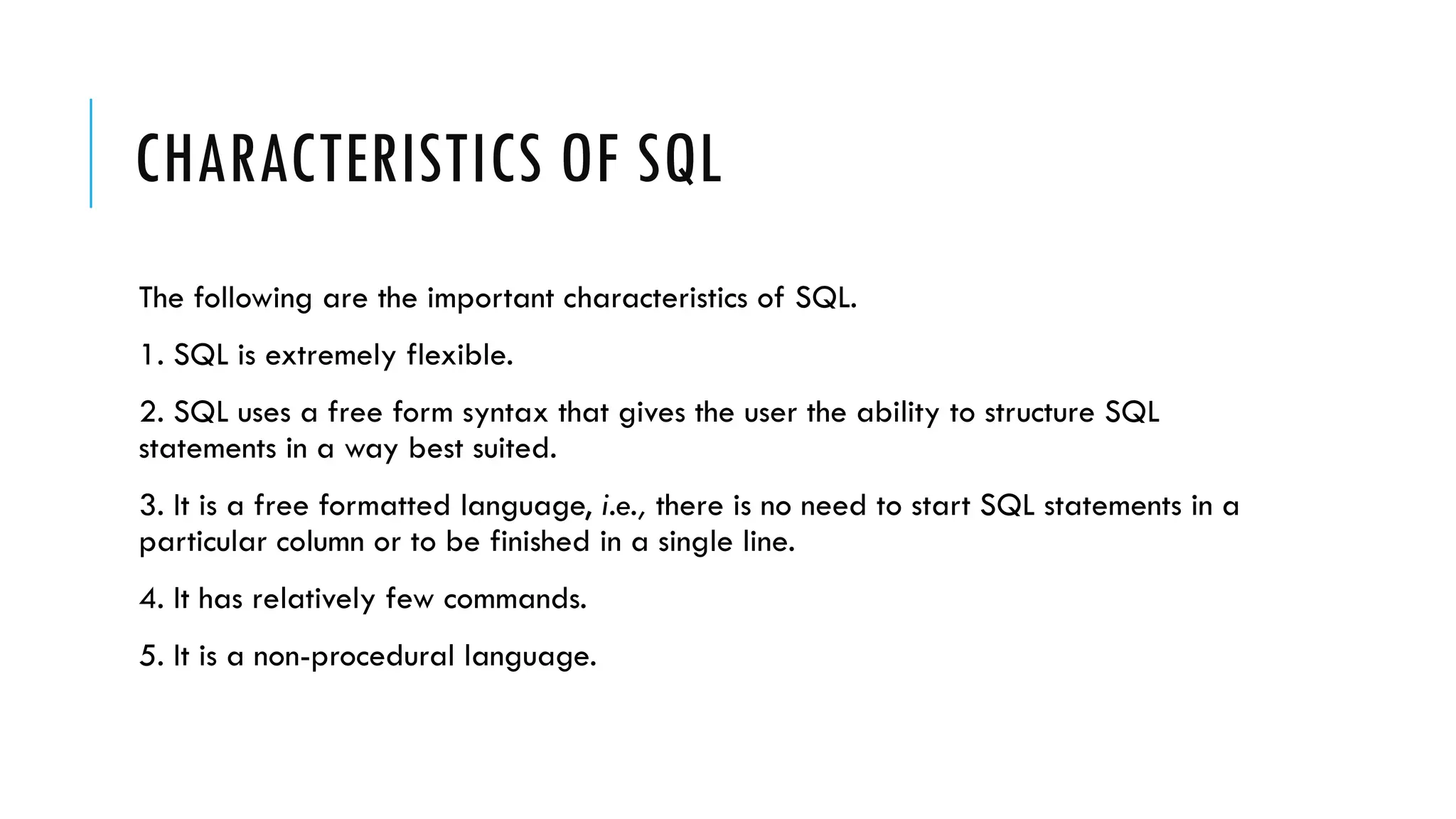 CHARACTERISTICS OF SQL

The following are the important characteristics of SQL.

1. SQL is extremely flexible.

2. SQL uses a free form syntax that gives the user the ability to structure SQL statements in a way best suited.

3. It is a free formatted language, i.e., there is no need to start SQL statements in a particular column or to be finished in a single line.

4. It has relatively few commands.

5. It is a non-procedural language.